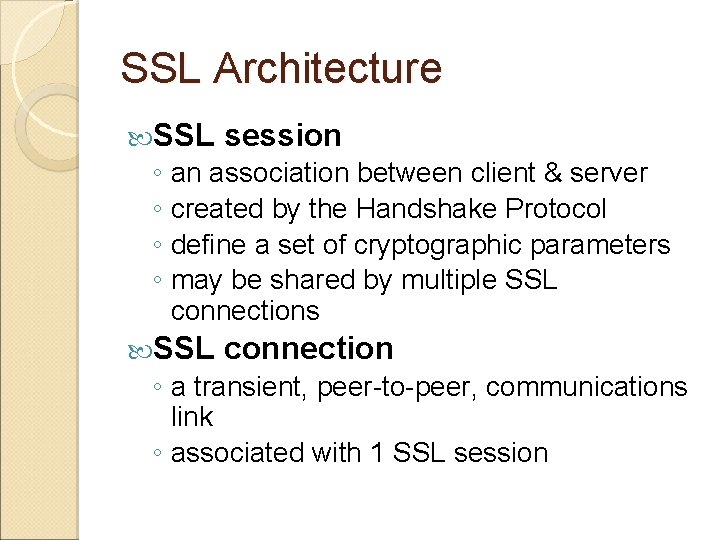 SSL Architecture

SSL session
◦ an association between client & server
◦ created by the Handshake Protocol
◦ define a set of cryptographic parameters
◦ may be shared by multiple SSL connections

SSL connection
◦ a transient, peer-to-peer, communications link
◦ associated with 1 SSL session